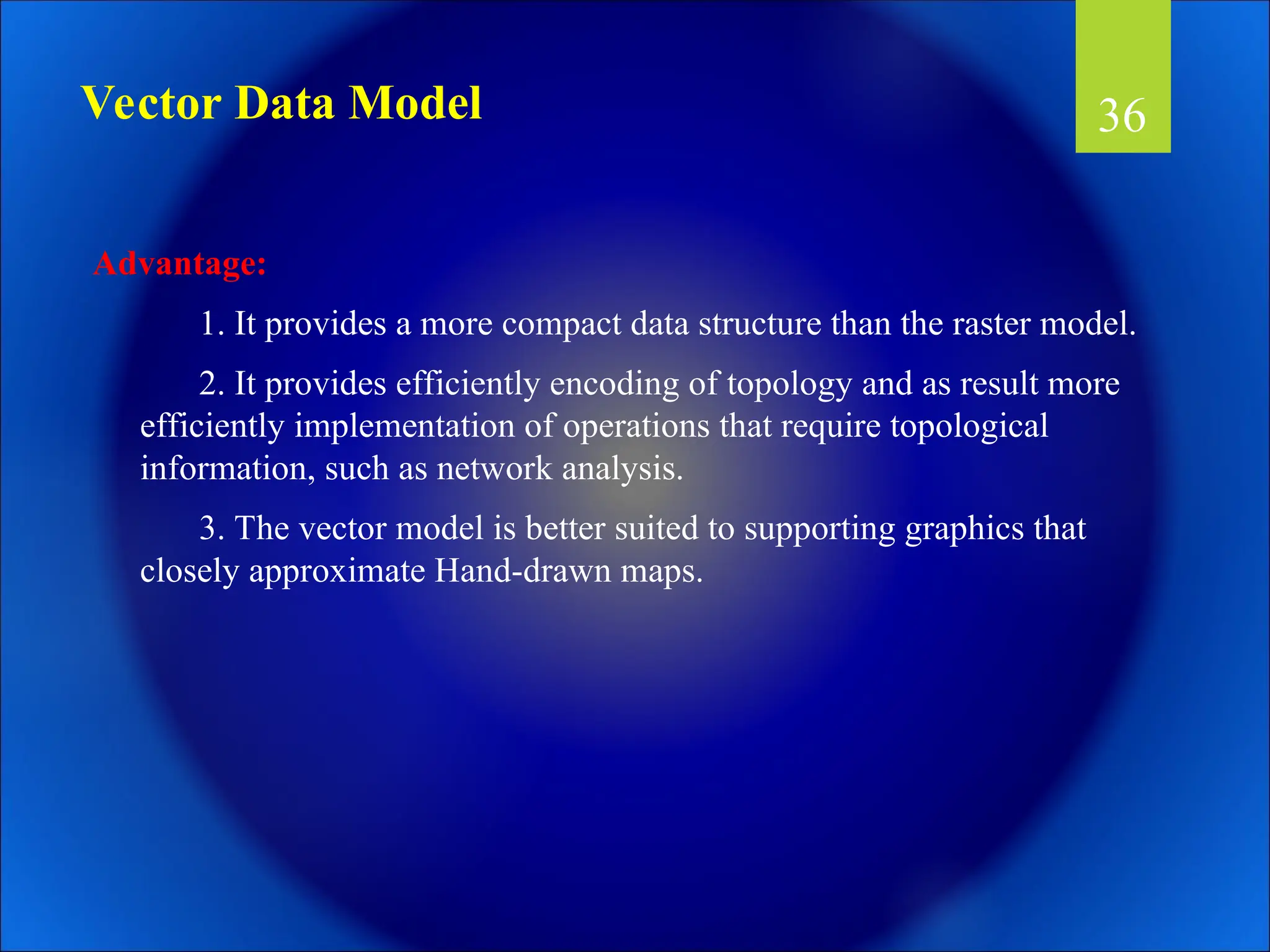 Vector Data Model

36

Advantage:

1. It provides a more compact data structure than the raster model.

2. It provides efficiently encoding of topology and as result more efficiently implementation of operations that require topological information, such as network analysis.

3. The vector model is better suited to supporting graphics that closely approximate Hand-drawn maps.